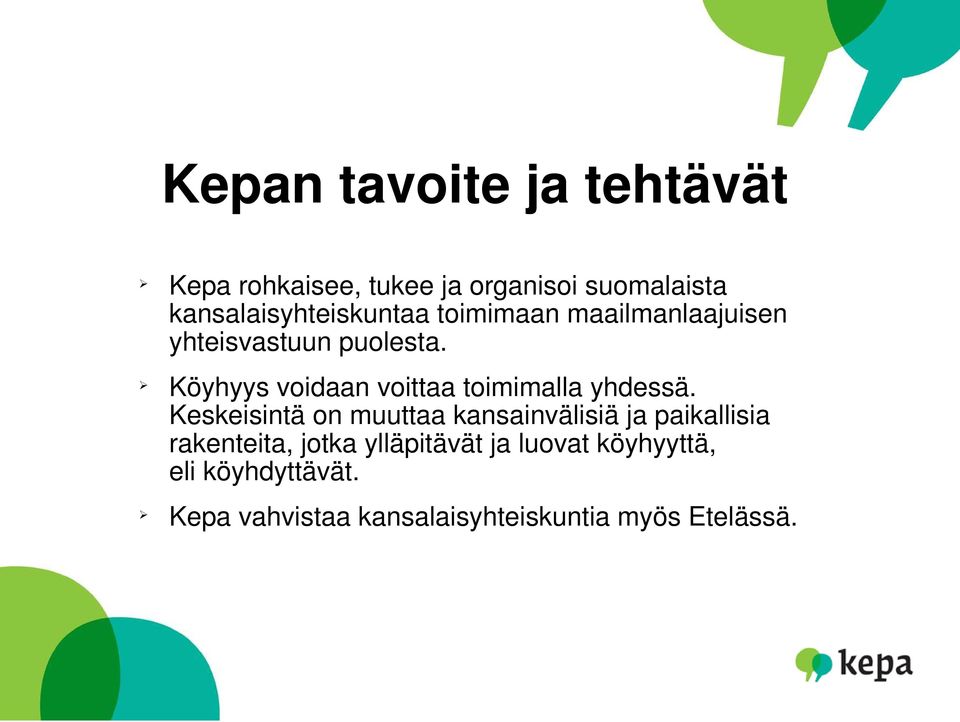 Kepan tavoite ja tehtävät

➢ Kepa rohkaisee, tukee ja organisoi suomalaista kansalaisyhteiskuntaa toimimaan maailmanlaajuisen yhteisvastuun puolesta.

➢ Köyhyys voidaan voittaa toimimalla yhdessä. Keskeisintä on muuttaa kansainvälisiä ja paikallisia rakenteita, jotka ylläpitävät ja luovat köyhyyttä, eli köyhdyttävät.

➢ Kepa vahvistaa kansalaisyhteiskuntia myös Etelässä.

kepa